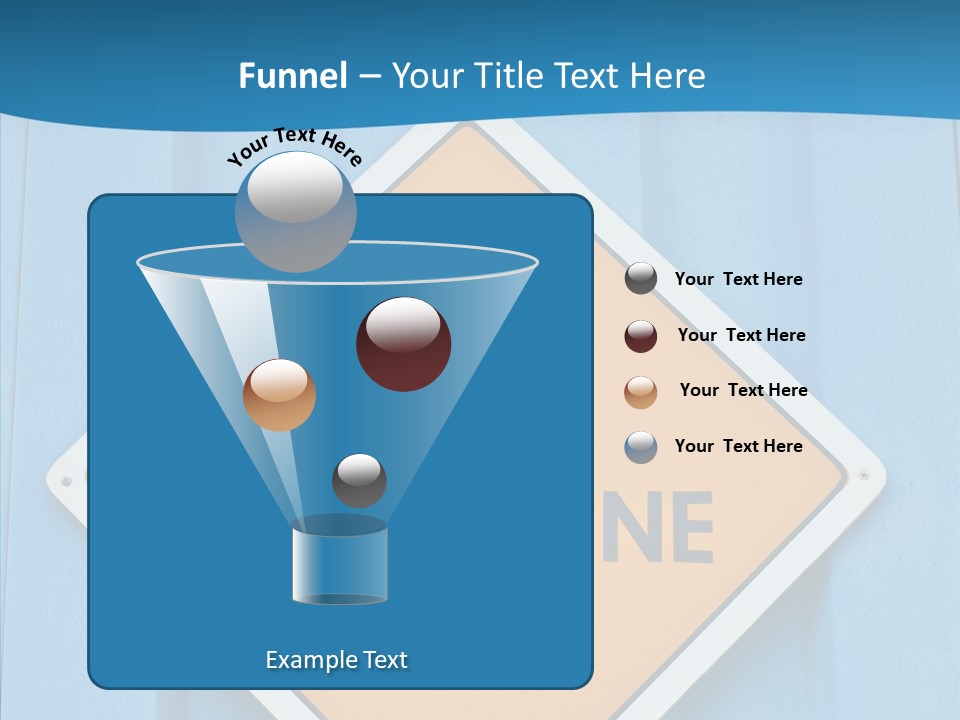 Funnel – Your Title Text Here

Your Text Here

Your Text Here

Your Text Here

Your Text Here

Your Text Here

NE

Example Text